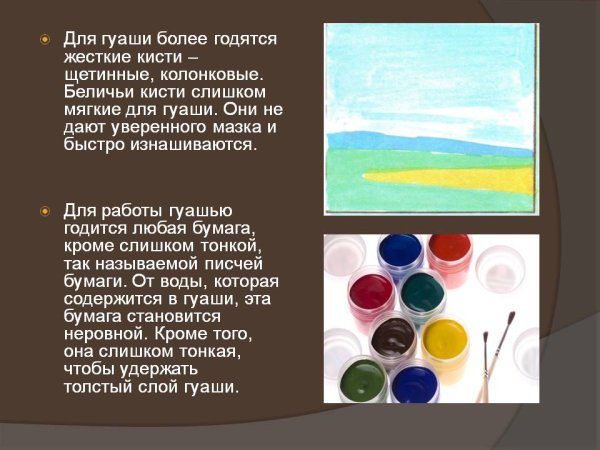 Для гуаши более годятся жесткие кисти – щетинные, колонковые. Беличьи кисти слишком мягкие для гуаши. Они не дают уверенного мазка и быстро изнашиваются.

Для работы гуашью годится любая бумага, кроме слишком тонкой, так называемой писчей бумаги. От воды, которая содержится в гуаши, эта бумага становится неровной. Кроме того, она слишком тонкая, чтобы удержать толстый слой гуаши.